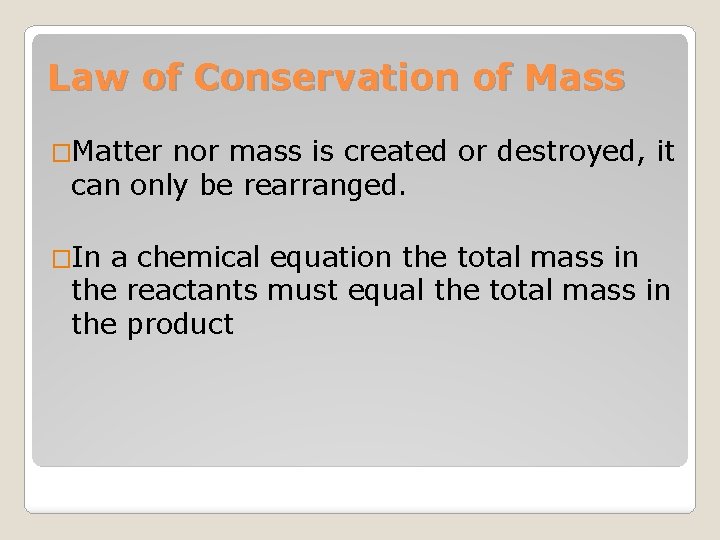 Law of Conservation of Mass

□Matter nor mass is created or destroyed, it can only be rearranged.

□In a chemical equation the total mass in the reactants must equal the total mass in the product